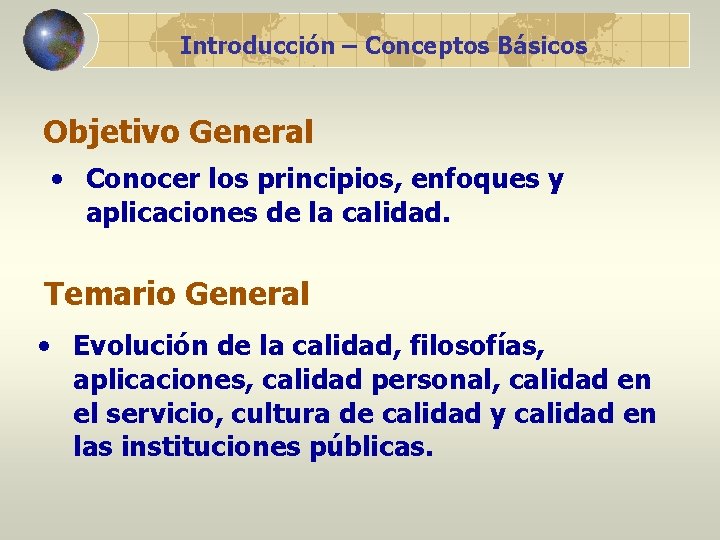 Introducción – Conceptos Básicos

Objetivo General

• Conocer los principios, enfoques y aplicaciones de la calidad.

Temario General

• Evolución de la calidad, filosofías, aplicaciones, calidad personal, calidad en el servicio, cultura de calidad y calidad en las instituciones públicas.